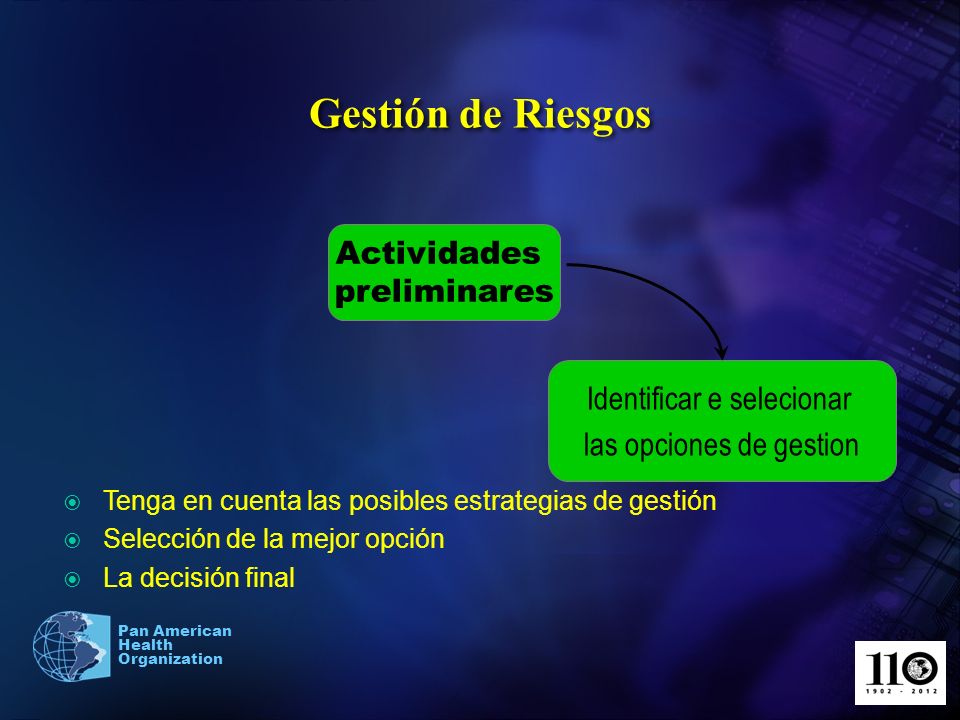 Gestión de Riesgos

Actividades preliminares

Identificar e selecionar las opciones de gestion

Tenga en cuenta las posibles estrategias de gestión
Selección de la mejor opción
La decisión final

Pan American Health Organization

110
1902 - 2012